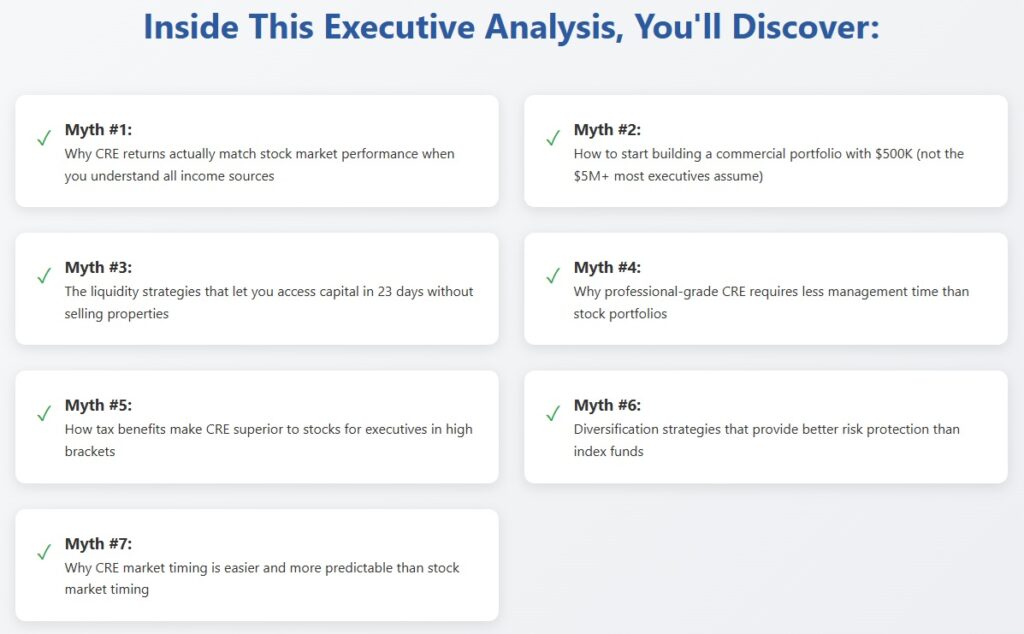 Inside This Executive Analysis, You'll Discover:

✓ Myth #1:
Why CRE returns actually match stock market performance when you understand all income sources

✓ Myth #2:
How to start building a commercial portfolio with $500K (not the $5M+ most executives assume)

✓ Myth #3:
The liquidity strategies that let you access capital in 23 days without selling properties

✓ Myth #4:
Why professional-grade CRE requires less management time than stock portfolios

✓ Myth #5:
How tax benefits make CRE superior to stocks for executives in high brackets

✓ Myth #6:
Diversification strategies that provide better risk protection than index funds

✓ Myth #7:
Why CRE market timing is easier and more predictable than stock market timing